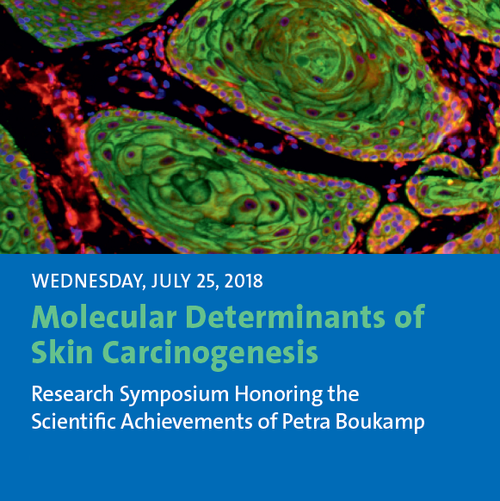 WEDNESDAY, JULY 25, 2018

Molecular Determinants of Skin Carcinogenesis

Research Symposium Honoring the Scientific Achievements of Petra Boukamp